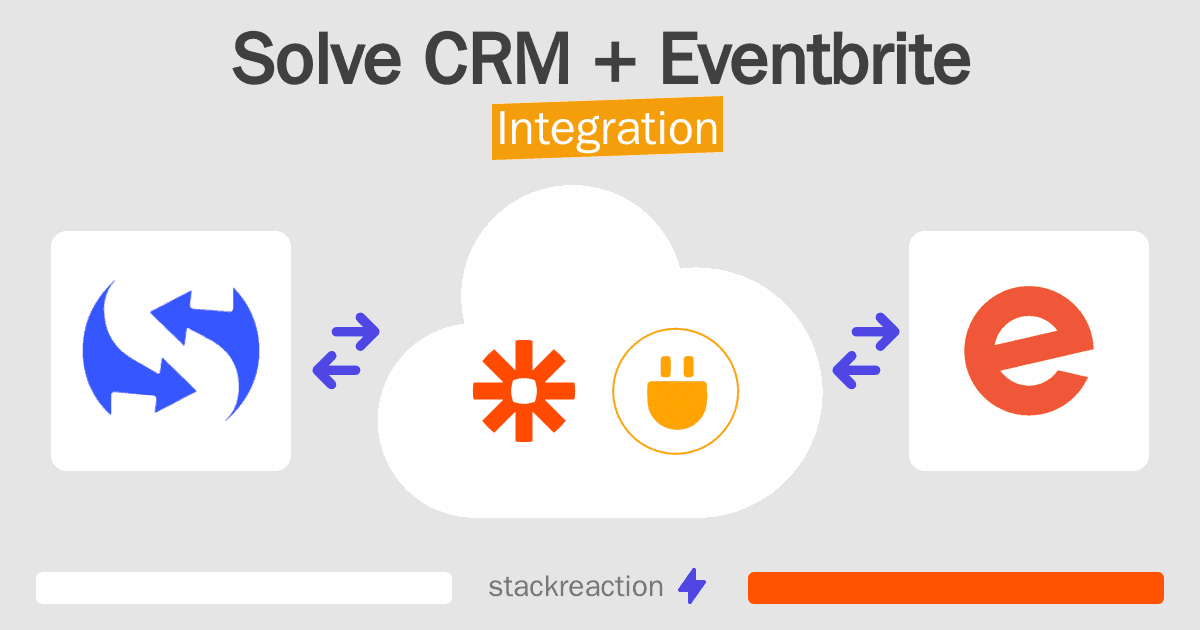 Solve CRM + Eventbrite

Integration

stackreaction